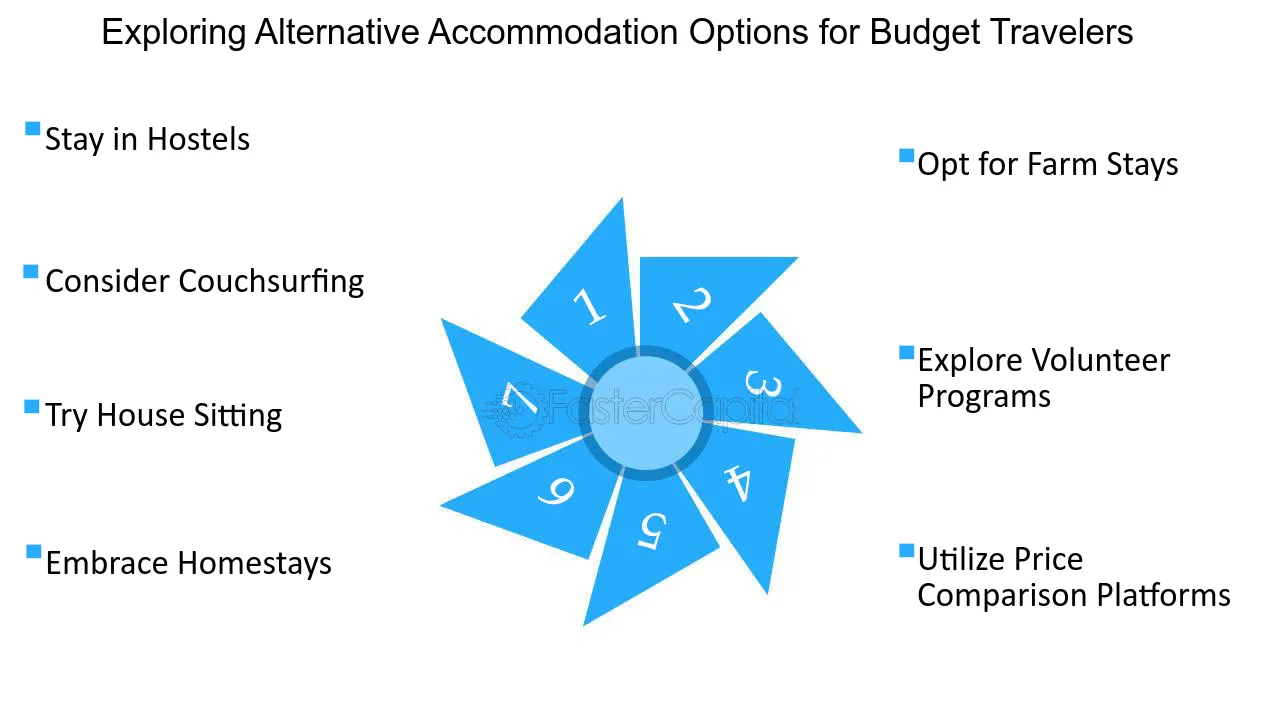 Exploring Alternative Accommodation Options for Budget Travelers

Stay in Hostels

Consider Couchsurfing

Try House Sitting

Embrace Homestays

1

2

3

4

5

6

7

FasterCapital

Opt for Farm Stays

Explore Volunteer Programs

Utilize Price Comparison Platforms